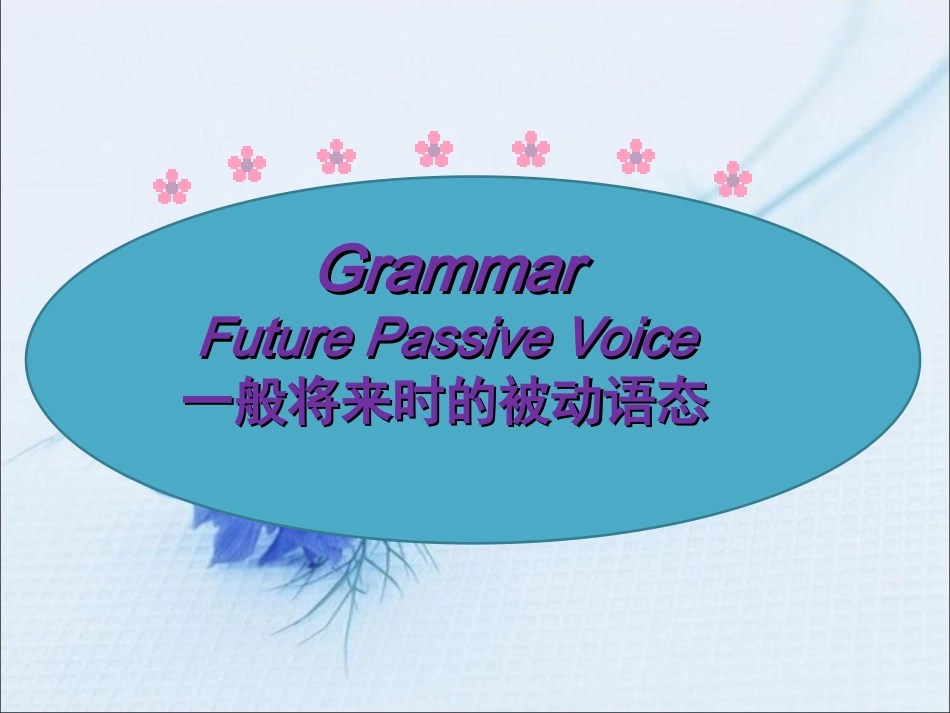 Grammar
Future Passive Voice
一般将来时的被动语态